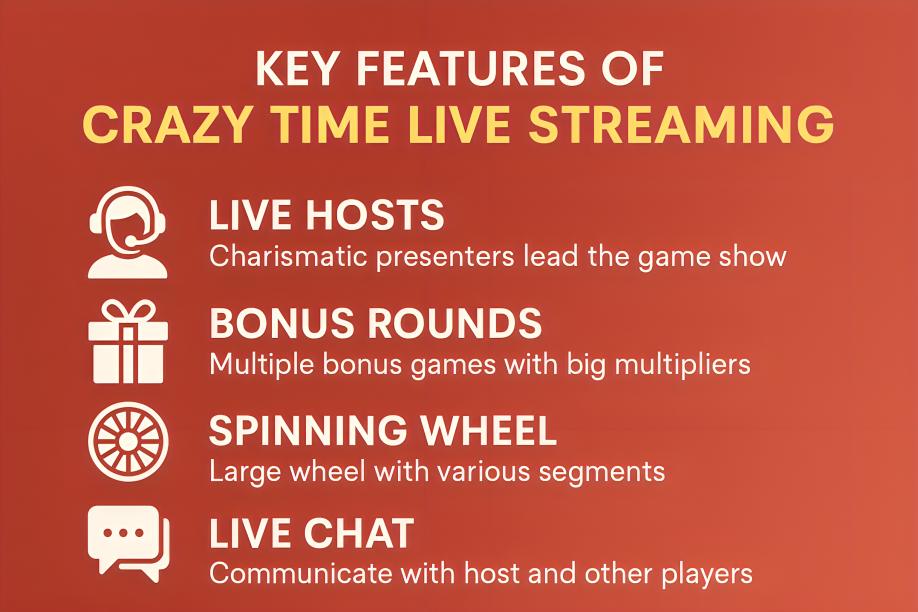 KEY FEATURES OF
CRAZY TIME LIVE STREAMING

LIVE HOSTS
Charismatic presenters lead the game show

BONUS ROUNDS
Multiple bonus games with big multipliers

SPINNING WHEEL
Large wheel with various segments

LIVE CHAT
Communicate with host and other players